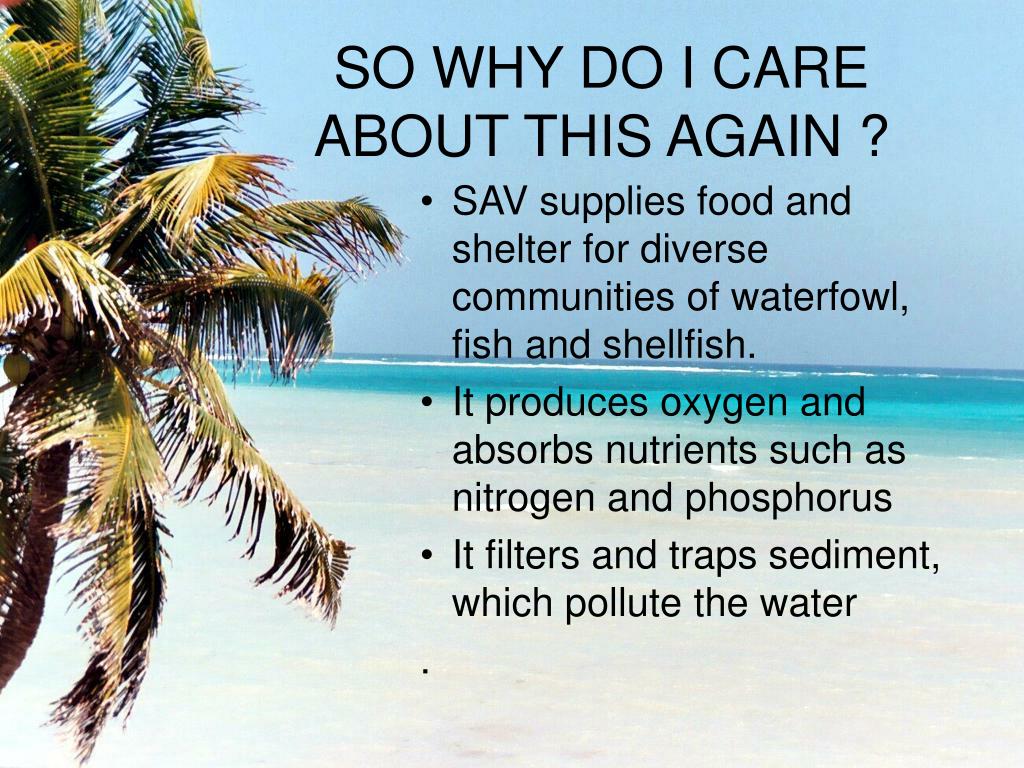 SO WHY DO I CARE ABOUT THIS AGAIN ?

• SAV supplies food and shelter for diverse communities of waterfowl, fish and shellfish.
• It produces oxygen and absorbs nutrients such as nitrogen and phosphorus
• It filters and traps sediment, which pollute the water

.